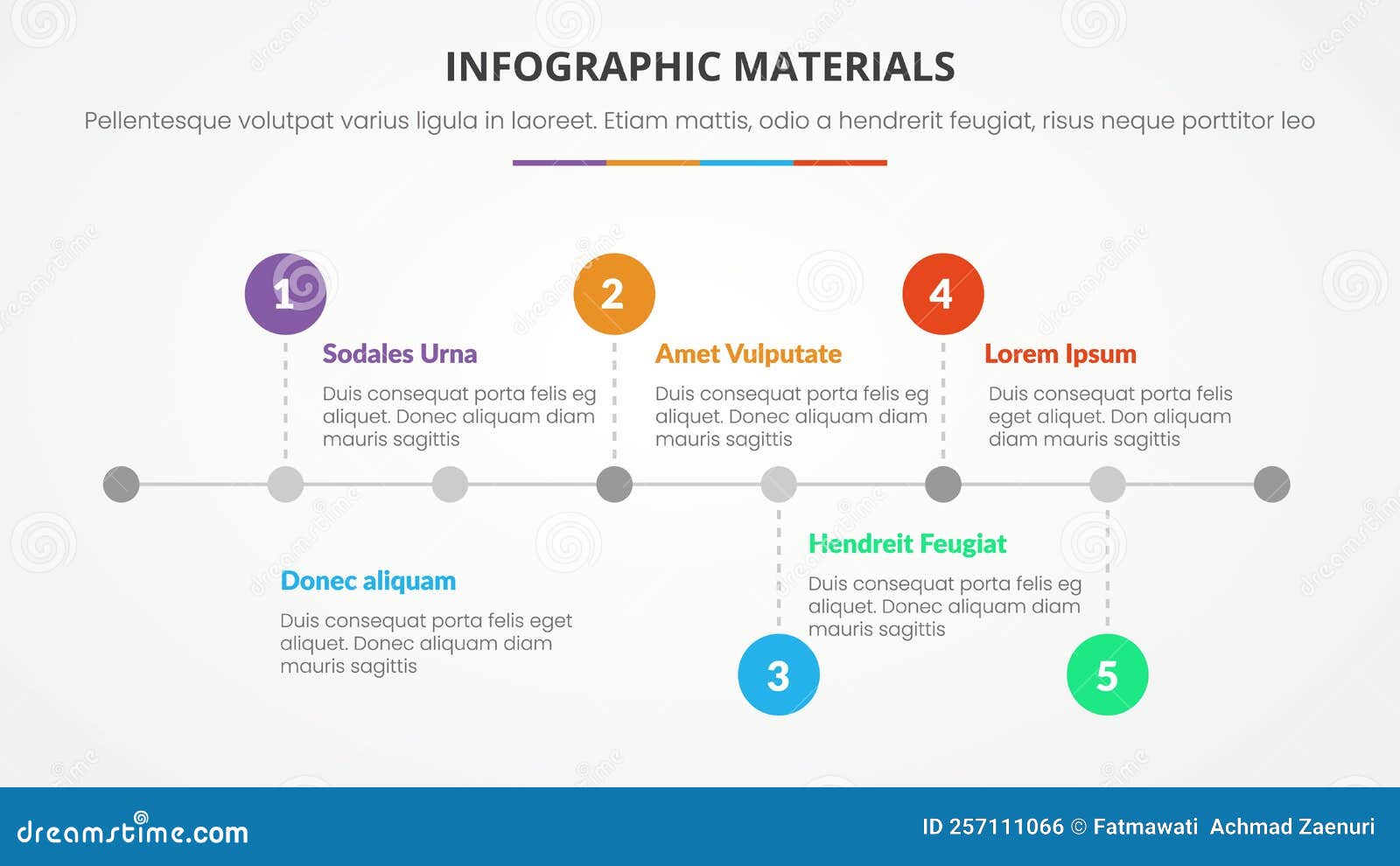 INFOGRAPHIC MATERIALS

Pellentesque volutpat varius ligula in laoreet. Etiam mattis, odio a hendrerit feugiat, risus neque porttitor leo

1

Sodales Urna

Duis consequat porta felis eg aliquet. Donec aliquam diam mauris sagittis

2

Amet Vulputate

Duis consequat porta felis eg aliquet. Donec aliquam diam mauris sagittis

4

Lorem Ipsum

Duis consequat porta felis eget aliquet. Don aliquam diam mauris sagittis

Donec aliquam

Duis consequat porta felis eget aliquet. Donec aliquam diam mauris sagittis

Hendreit Feugiat

Duis consequat porta felis eg aliquet. Donec aliquam diam mauris sagittis

3

5

dreamstime.com

ID 257111066 © Fatmawati Achmad Zaenuri